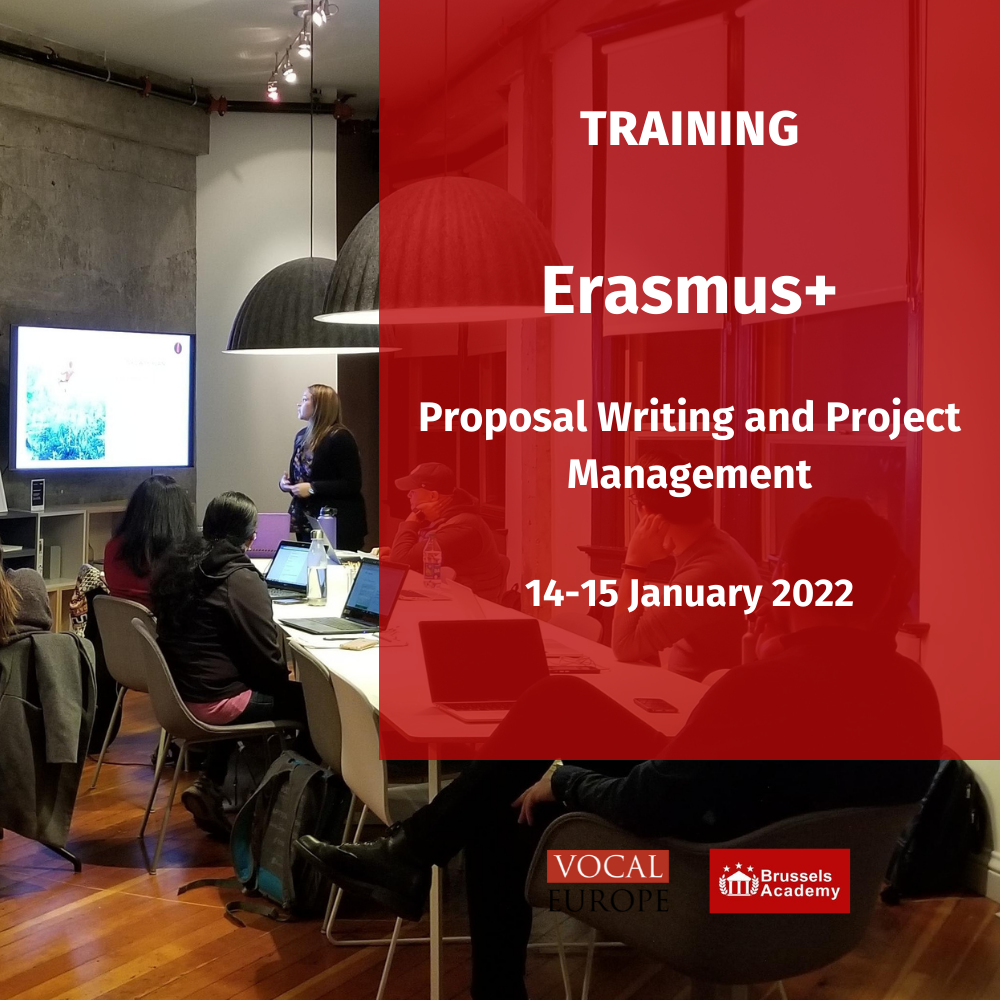 TRAINING

Erasmus+

Proposal Writing and Project Management

14-15 January 2022

VOCAL EUROPE

Brussels Academy